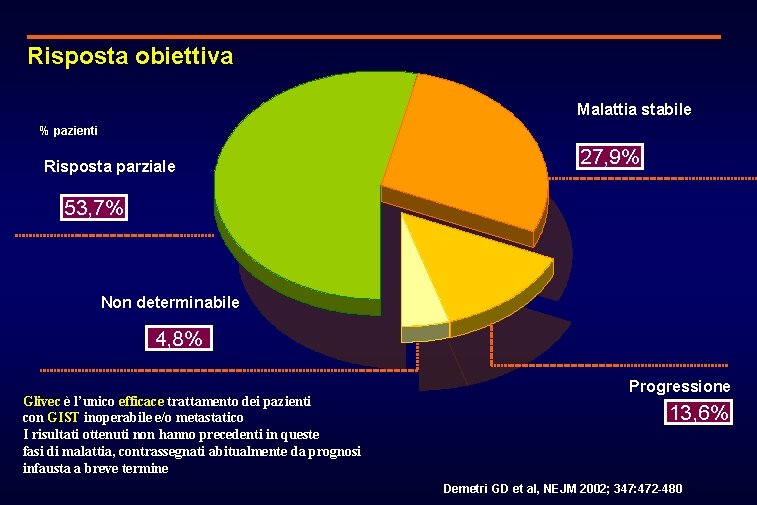 Risposta obiettiva

% pazienti

Risposta parziale

53,7%

Malattia stabile

27,9%

Non determinabile

4,8%

Progressione

13,6%

Glivec è l'unico efficace trattamento dei pazienti con GIST inoperabile e/o metastatico
I risultati ottenuti non hanno precedenti in queste fasi di malattia, contrassegnati abitualmente da prognosi infausta a breve termine

Demetri GD et al, NEJM 2002; 347:472-480